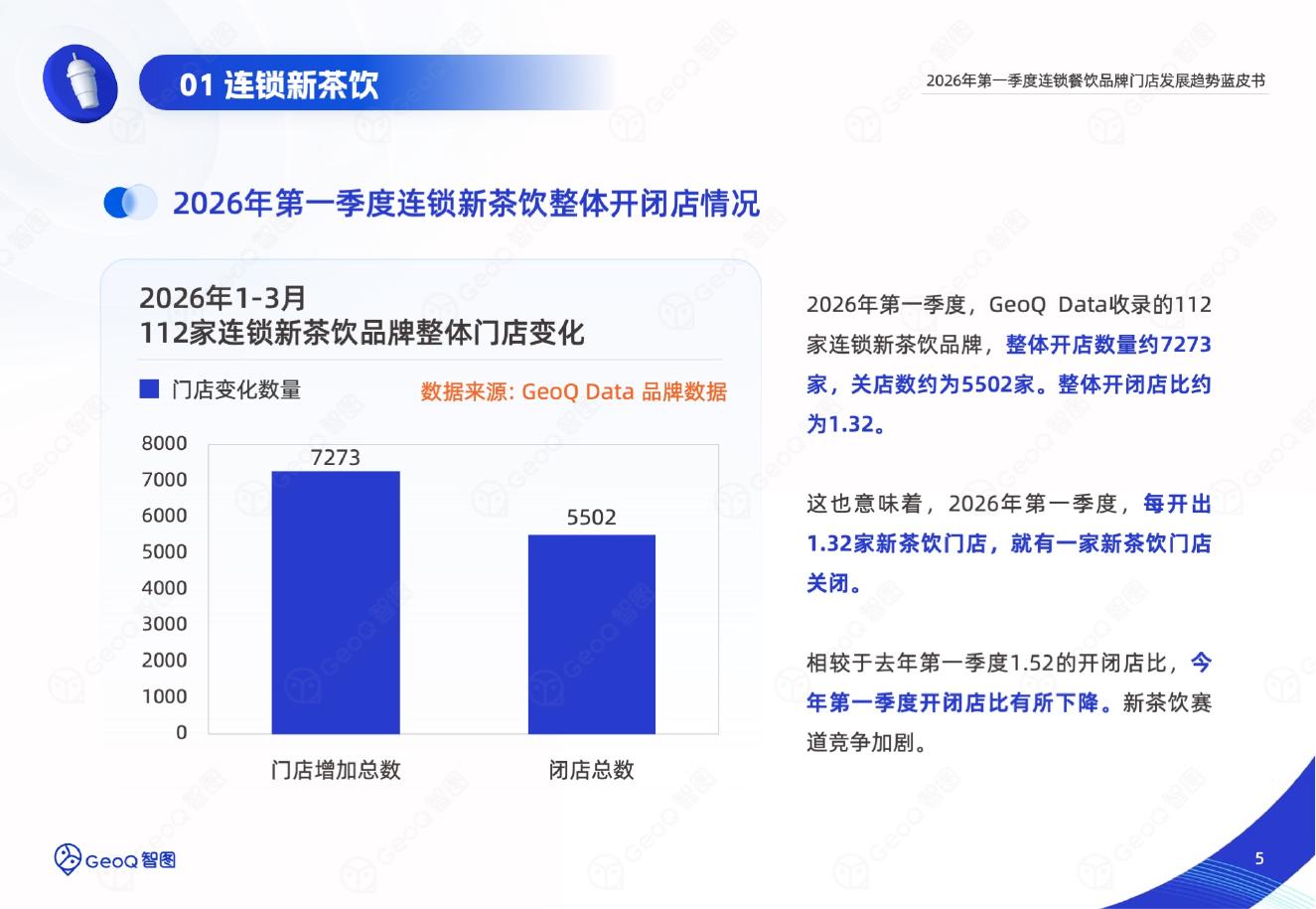 01 连锁新茶饮

2026年第一季度连锁餐饮品牌门店发展趋势蓝皮书

2026年第一季度连锁新茶饮整体开闭店情况

2026年1-3月
112家连锁新茶饮品牌整体门店变化

门店变化数量

数据来源: GeoQ Data 品牌数据

8000
7000
6000
5000
4000
3000
2000
1000
0

7273
5502

门店增加总数
闭店总数

2026年第一季度，GeoQ Data收录的112家连锁新茶饮品牌，整体开店数量约7273家，关店数约为5502家。整体开闭店比约为1.32。

这也意味着，2026年第一季度，每开出1.32家新茶饮门店，就有一家新茶饮门店关闭。

相较于去年第一季度1.52的开闭店比，今年第一季度开闭店比有所下降。新茶饮赛道竞争加剧。

GeoQ 智图

5